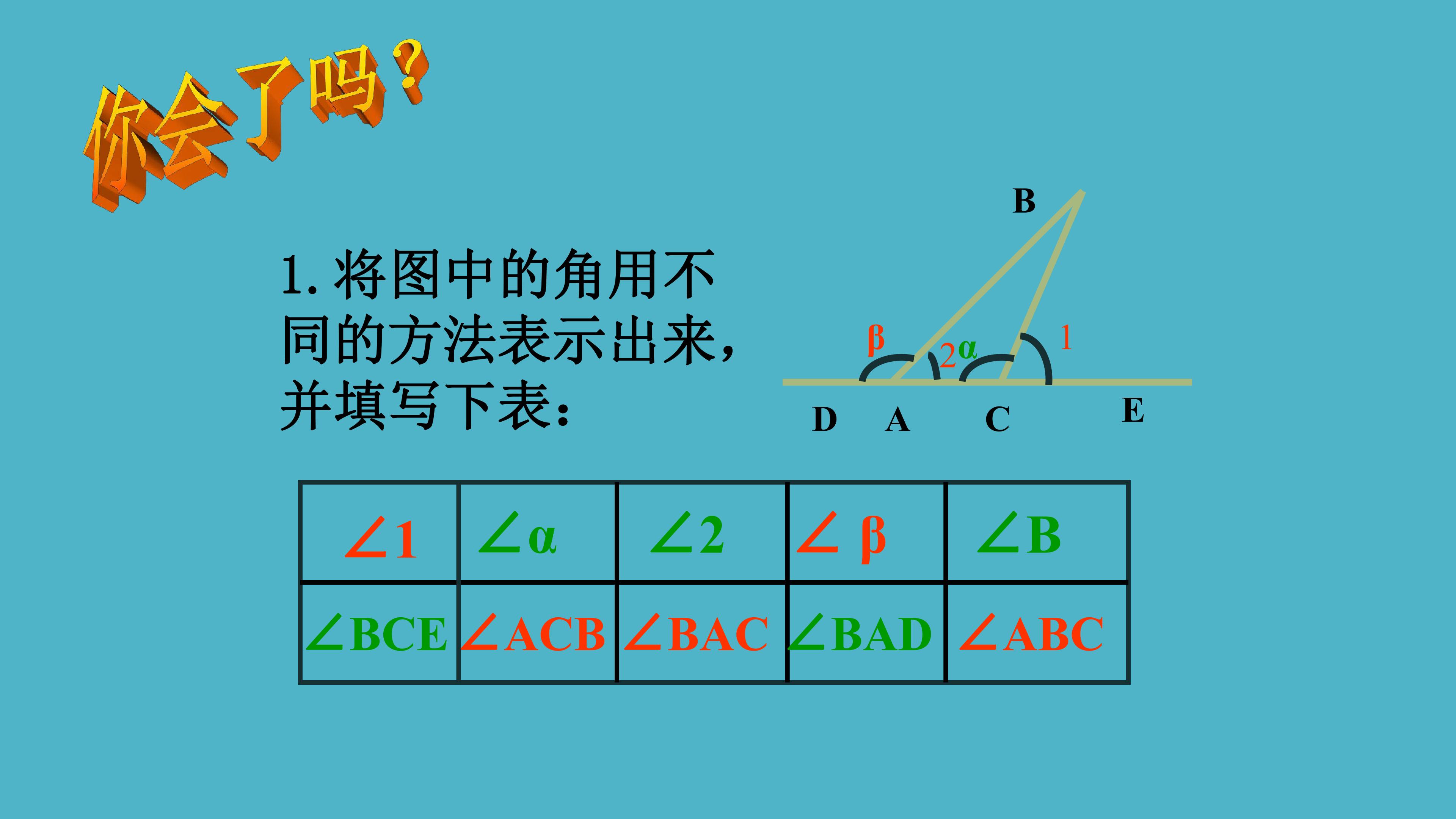 你会了吗？

1. 将图中的角用不同的方法表示出来，并填写下表：

B
β
2
α
1
D A C E

| $\angle 1$ | $\angle \alpha$ | $\angle 2$ | $\angle \beta$ | $\angle B$ |
|---|---|---|---|---|
| $\angle BCE$ | $\angle ACB$ | $\angle BAC$ | $\angle BAD$ | $\angle ABC$ |